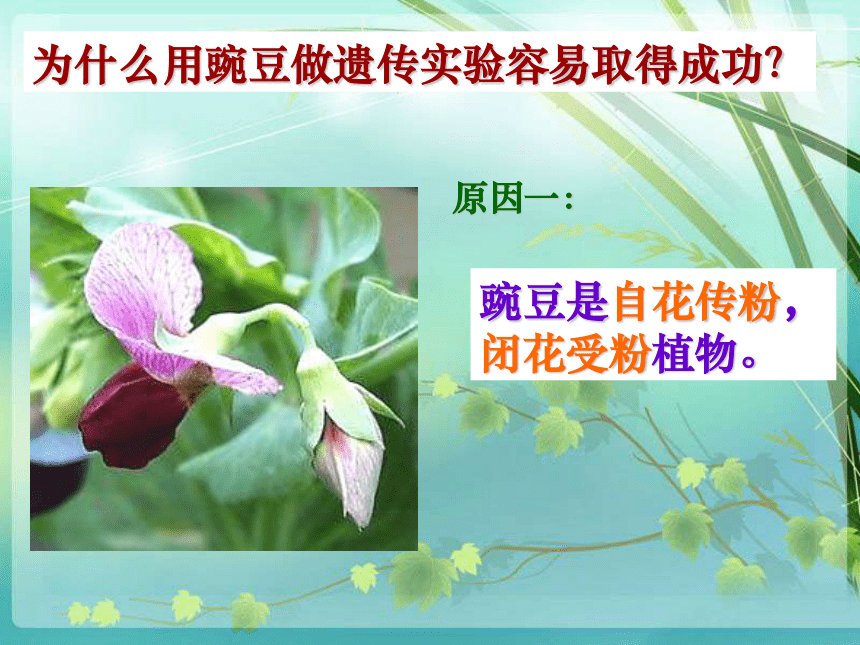 为什么用豌豆做遗传实验容易取得成功?

原因一:

豌豆是自花传粉，闭花受粉植物。